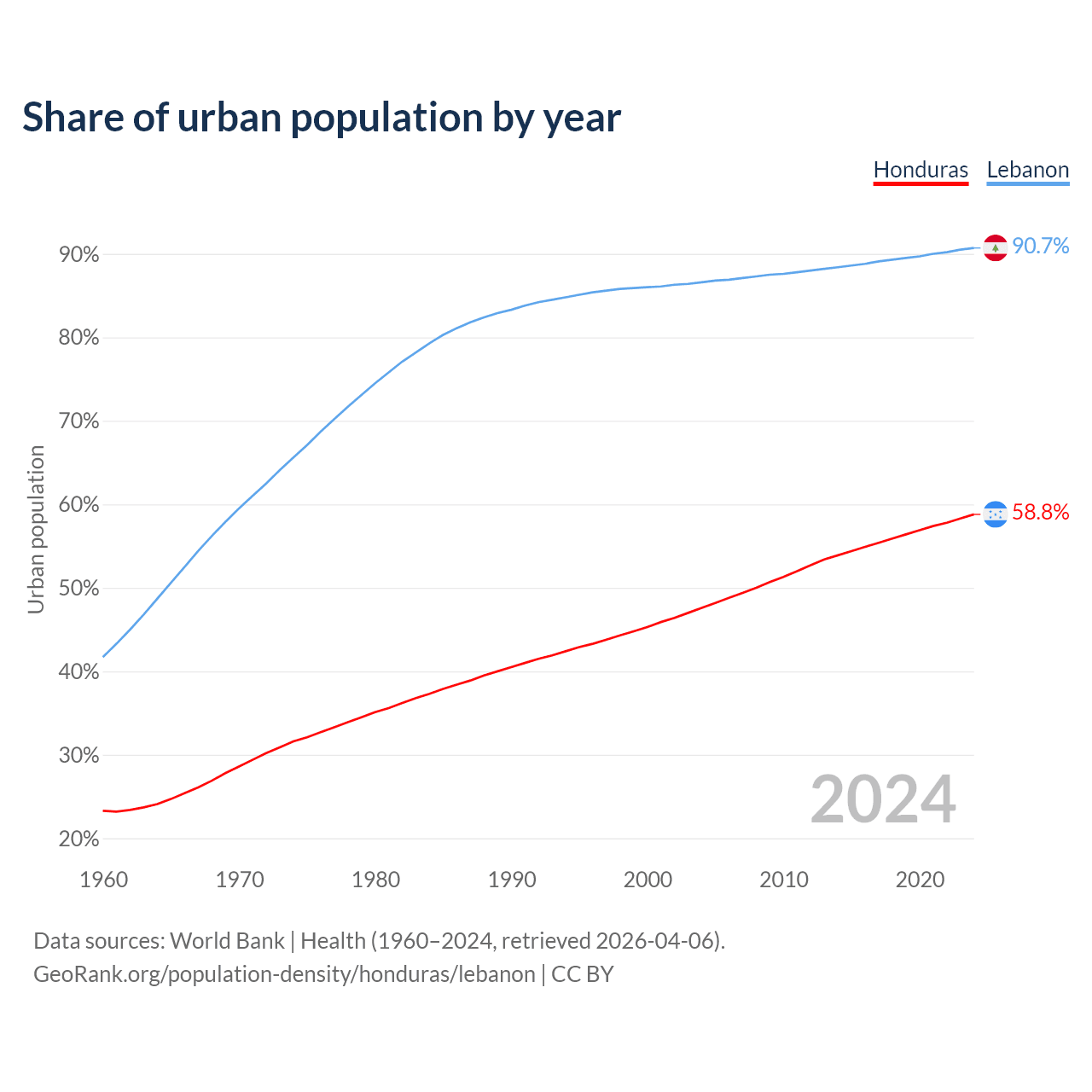 Share of urban population by year

Honduras Lebanon

Urban population

90%
80%
70%
60%
50%
40%
30%
20%

90.7%
58.8%

2024

1960 1970 1980 1990 2000 2010 2020

Data sources: World Bank | Health (1960–2024, retrieved 2026-04-06).
GeoRank.org/population-density/honduras/lebanon | CC BY